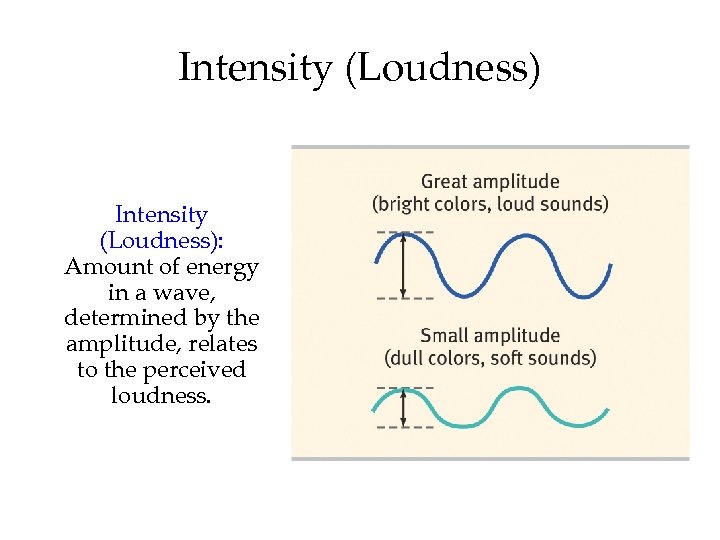 Intensity (Loudness)

Intensity (Loudness): Amount of energy in a wave, determined by the amplitude, relates to the perceived loudness.

Great amplitude
(bright colors, loud sounds)

Small amplitude
(dull colors, soft sounds)